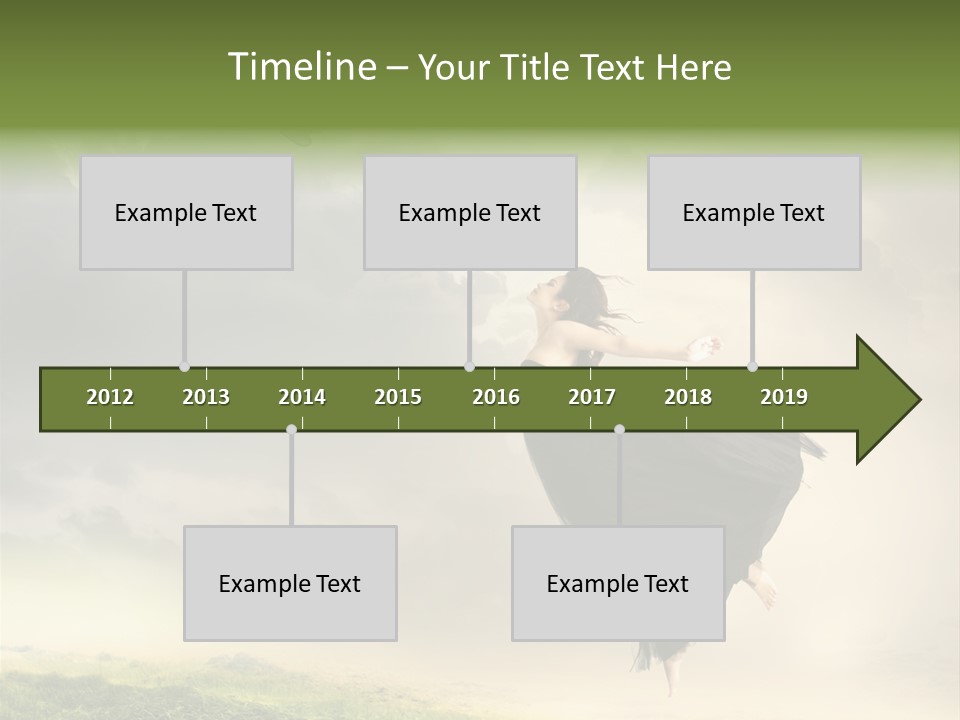 Timeline – Your Title Text Here

Example Text

Example Text

Example Text

2012 2013 2014 2015 2016 2017 2018 2019

Example Text

Example Text